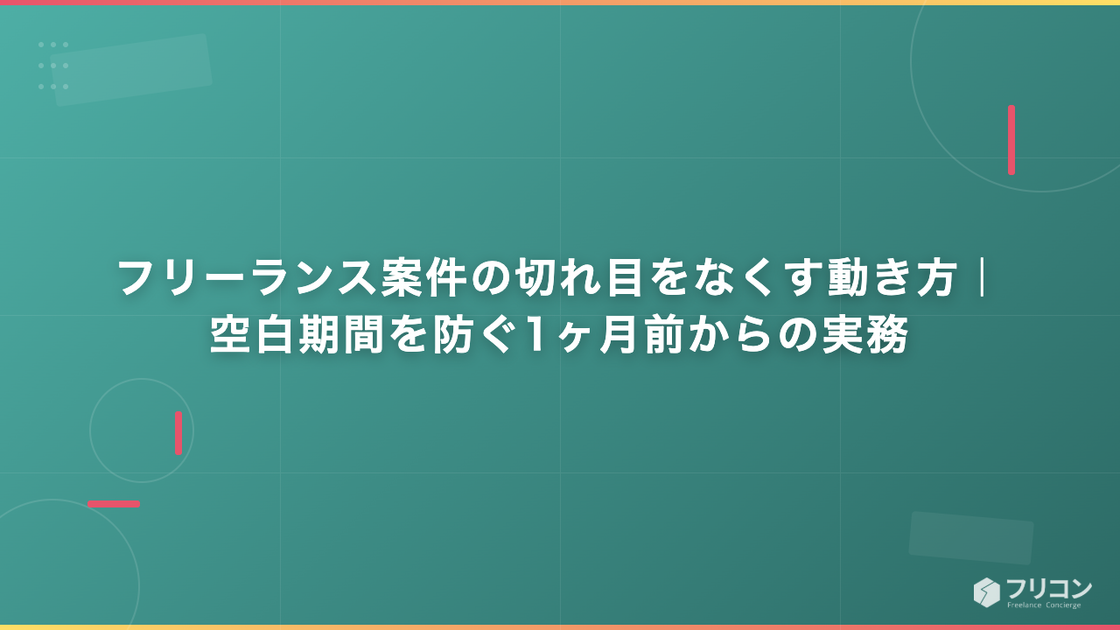 フリーランス案件の切れ目をなくす動き方｜空白期間を防ぐ1ヶ月前からの実務

フリコン
Freelance Concierge